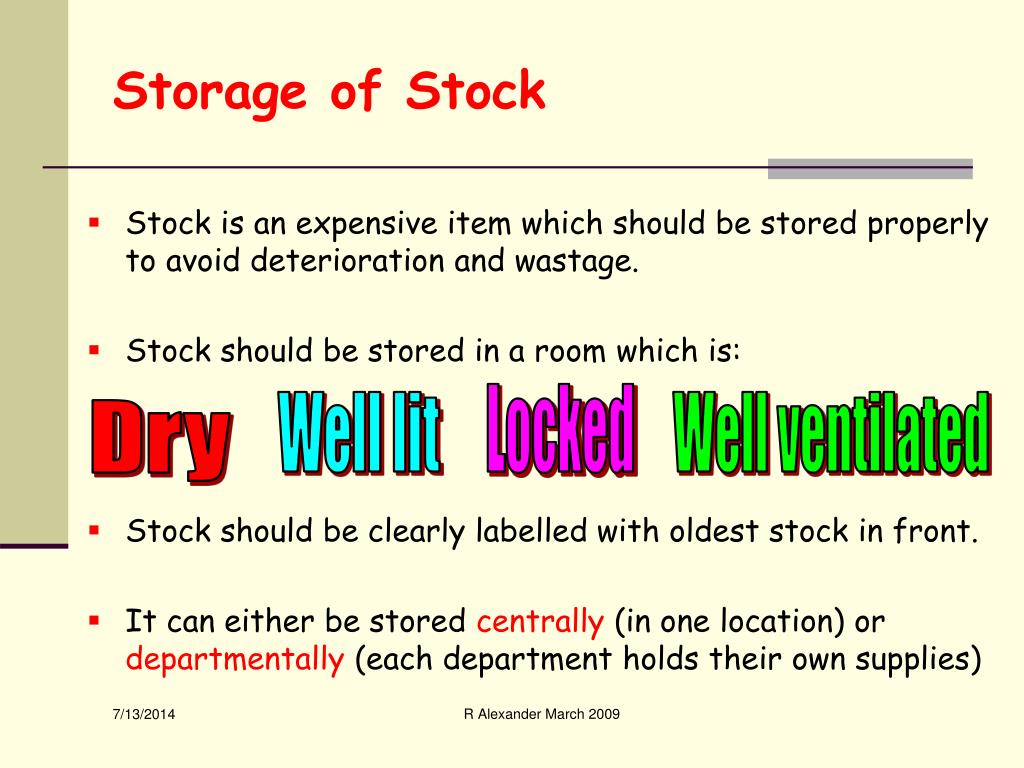 Storage of Stock

Stock is an expensive item which should be stored properly to avoid deterioration and wastage.

Stock should be stored in a room which is:

Dry Well lit Locked Well ventilated

Stock should be clearly labelled with oldest stock in front.

It can either be stored centrally (in one location) or departmentally (each department holds their own supplies)

7/13/2014 R Alexander March 2009